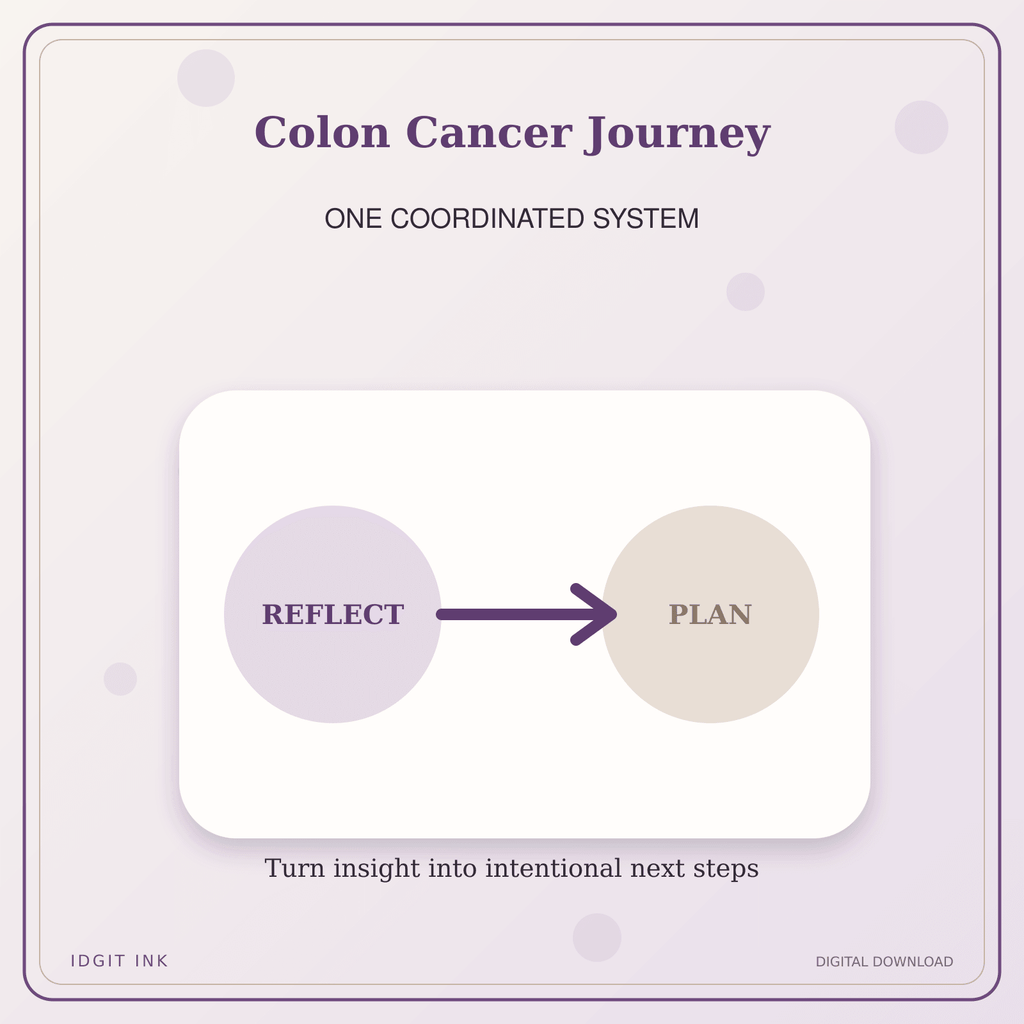 Colon Cancer Journey

ONE COORDINATED SYSTEM

REFLECT

PLAN

Turn insight into intentional next steps

IDGIT INK

DIGITAL DOWNLOAD